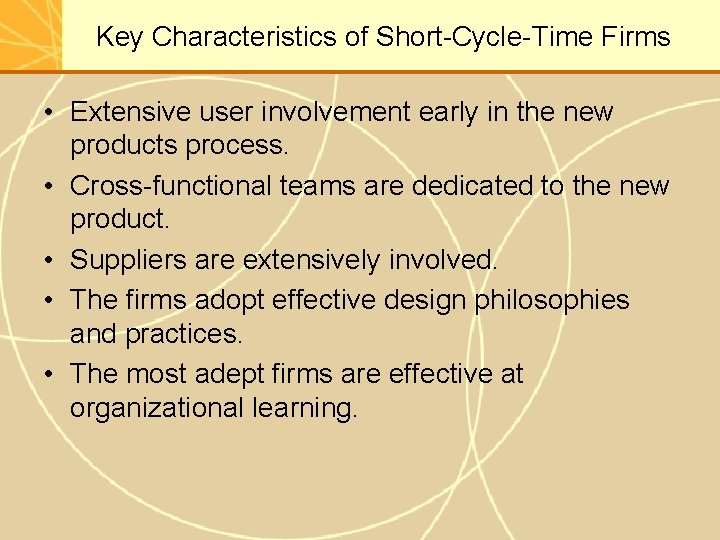 Key Characteristics of Short-Cycle-Time Firms

• Extensive user involvement early in the new products process.
• Cross-functional teams are dedicated to the new product.
• Suppliers are extensively involved.
• The firms adopt effective design philosophies and practices.
• The most adept firms are effective at organizational learning.